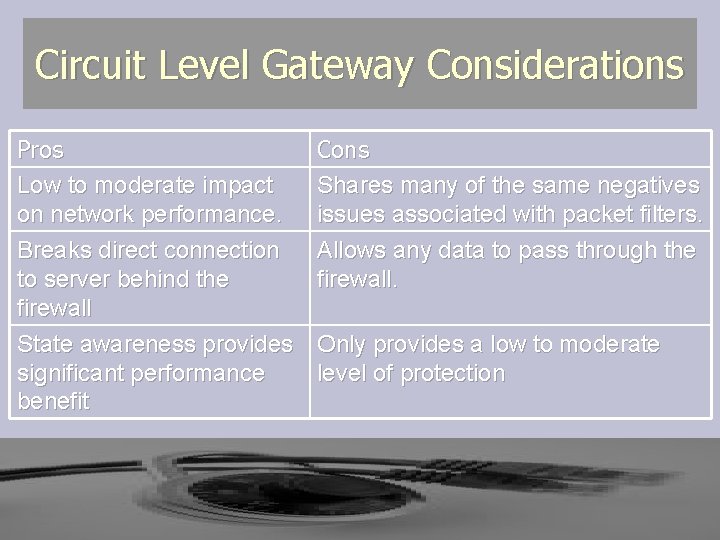 Circuit Level Gateway Considerations

| Pros | Cons |
|---|---|
| Low to moderate impact on network performance. | Shares many of the same negatives issues associated with packet filters. |
| Breaks direct connection to server behind the firewall | Allows any data to pass through the firewall. |
| State awareness provides significant performance benefit | Only provides a low to moderate level of protection |